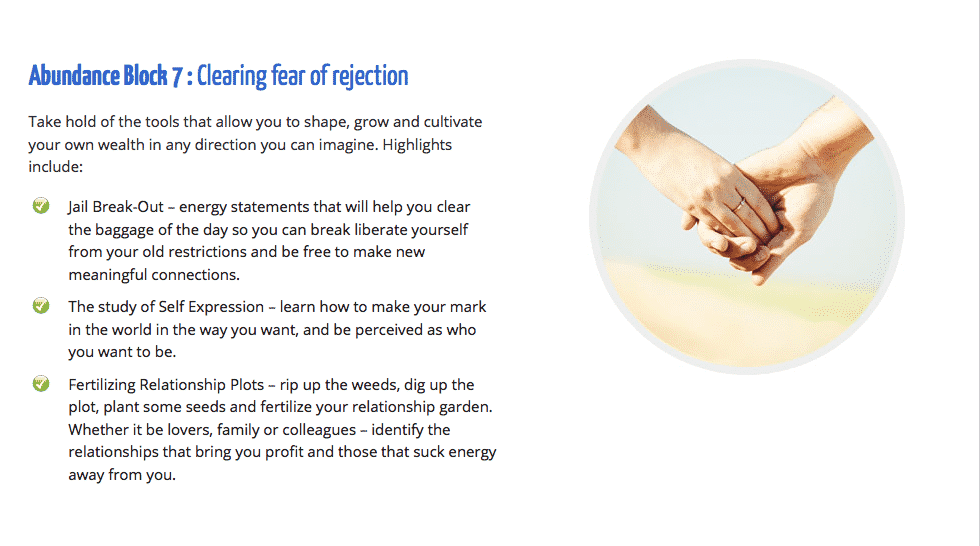 Abundance Block 7 : Clearing fear of rejection

Take hold of the tools that allow you to shape, grow and cultivate your own wealth in any direction you can imagine. Highlights include:

Jail Break-Out – energy statements that will help you clear the baggage of the day so you can break liberate yourself from your old restrictions and be free to make new meaningful connections.

The study of Self Expression – learn how to make your mark in the world in the way you want, and be perceived as who you want to be.

Fertilizing Relationship Plots – rip up the weeds, dig up the plot, plant some seeds and fertilize your relationship garden. Whether it be lovers, family or colleagues – identify the relationships that bring you profit and those that suck energy away from you.